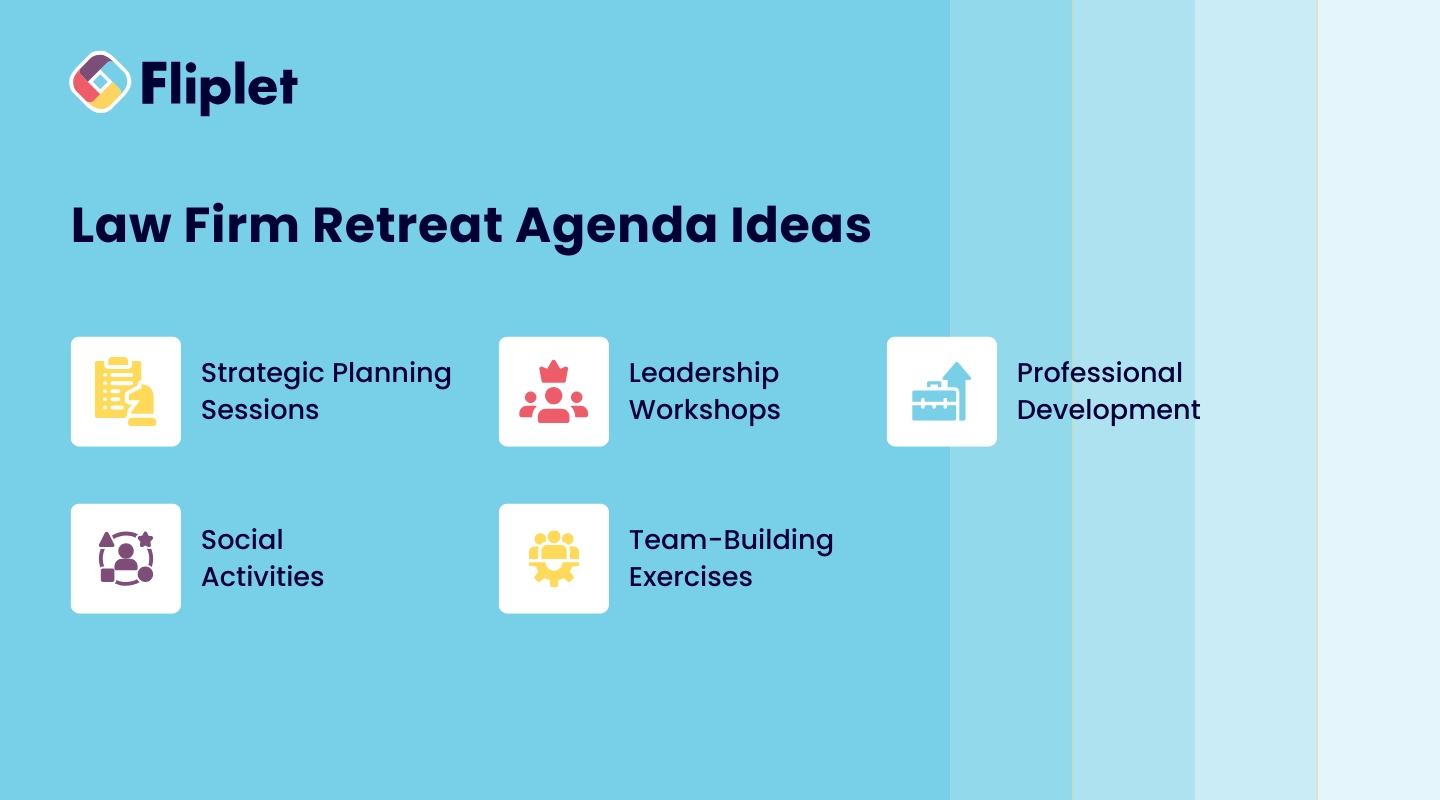 Fliplet

Law Firm Retreat Agenda Ideas

Strategic Planning Sessions

Leadership Workshops

Professional Development

Social Activities

Team-Building Exercises